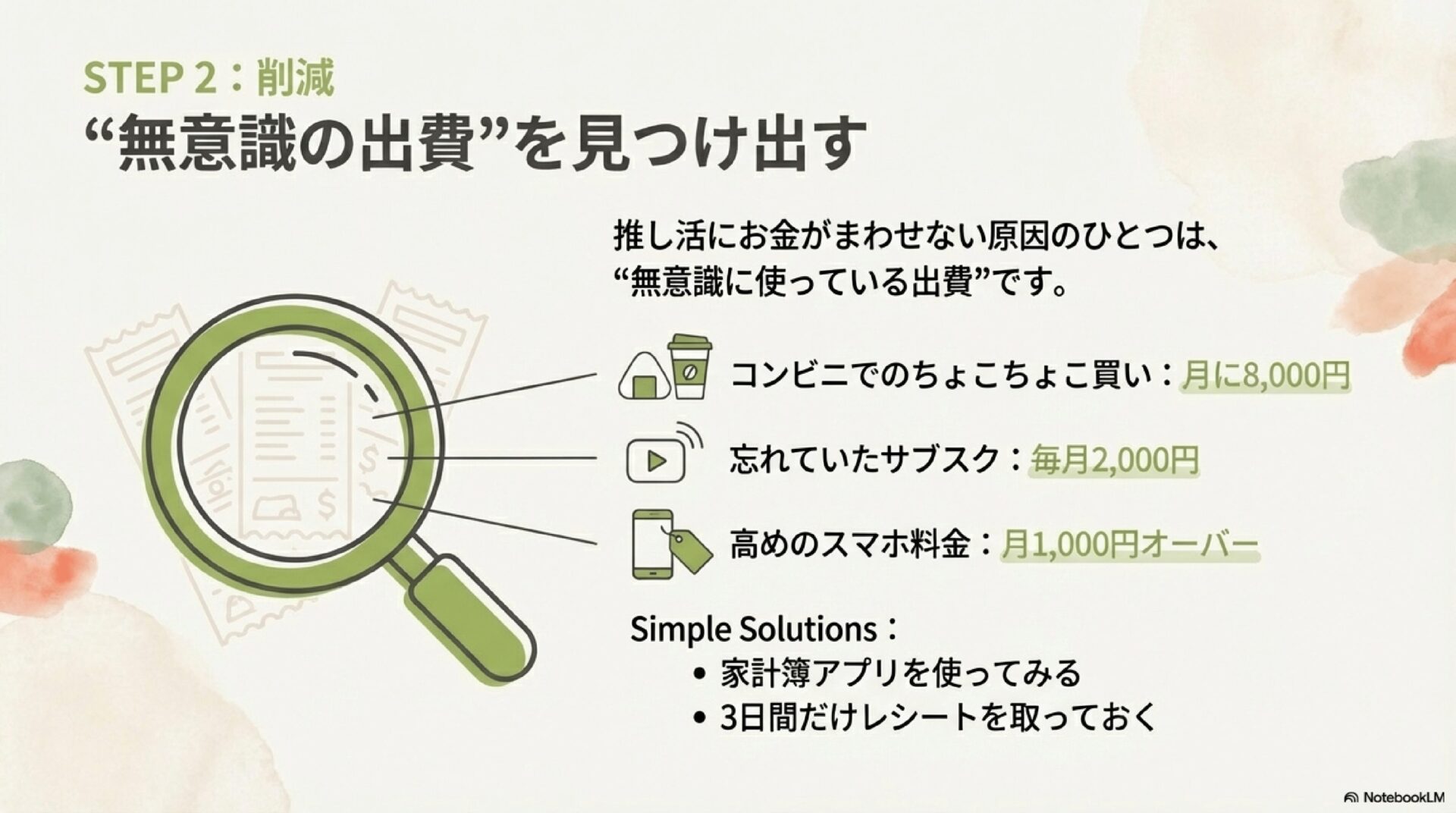 STEP 2：削減
“無意識の出費”を見つけ出す

推し活にお金がまわせない原因のひとつは、“無意識に使っている出費”です。

コンビニでのちょこちょこ買い：月に8,000円

忘れていたサブスク：毎月2,000円

高めのスマホ料金：月1,000円オーバー

Simple Solutions：
• 家計簿アプリを使ってみる
• 3日間だけレシートを取っておく

NotebookLM